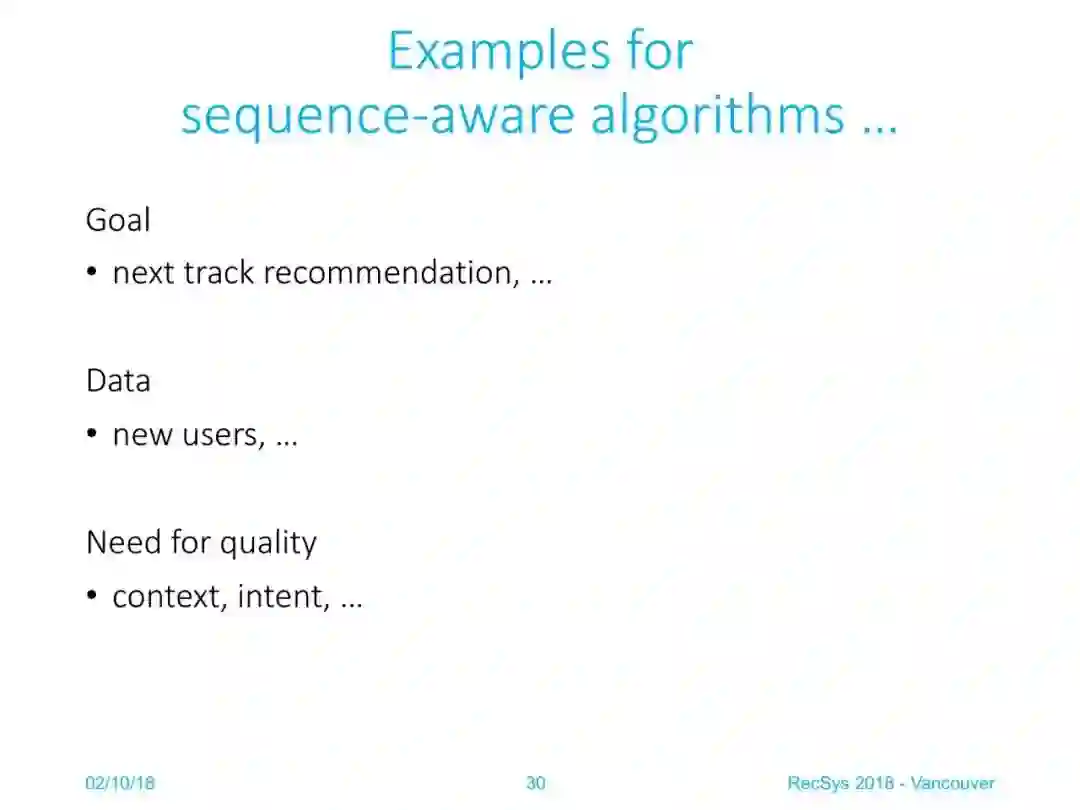 Examples for sequence-aware algorithms …

Goal

• next track recommendation, …

Data

• new users, …

Need for quality

• context, intent, …

02/10/18 30 RecSys 2018 - Vancouver